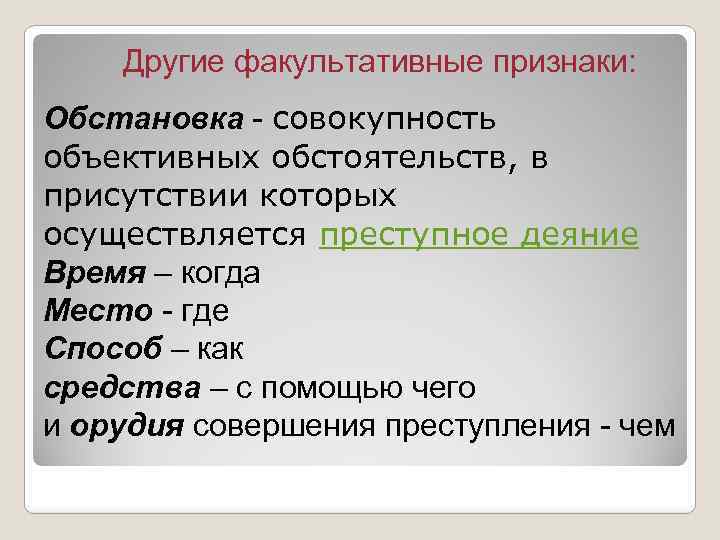 Другие факультативные признаки:

Обстановка - совокупность объективных обстоятельств, в присутствии которых осуществляется преступное деяние
Время – когда
Место - где
Способ – как
средства – с помощью чего
и орудия совершения преступления - чем